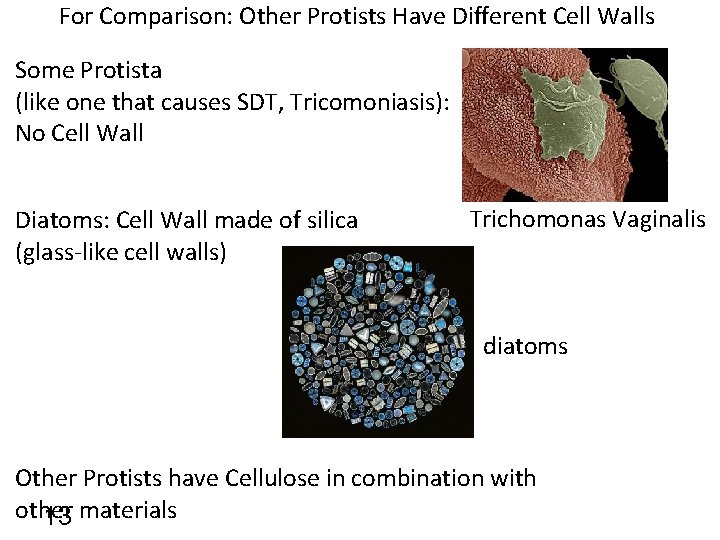 For Comparison: Other Protists Have Different Cell Walls

Some Protista
(like one that causes SDT, Tricomoniasis):
No Cell Wall

Trichomonas Vaginalis

Diatoms: Cell Wall made of silica
(glass-like cell walls)

diatoms

Other Protists have Cellulose in combination with other materials

13